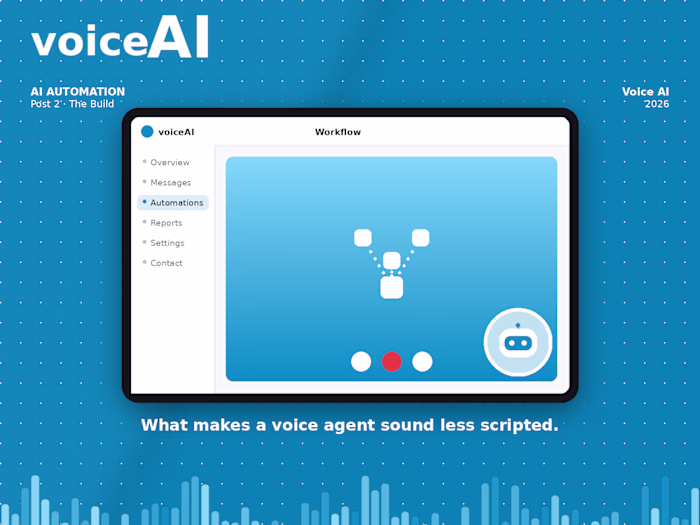 voiceAI

AI AUTOMATION
Post 2 · The Build

Voice AI
2026

voiceAI
Workflow

Overview
Messages
Automations
Reports
Settings
Contact

What makes a voice agent sound less scripted.